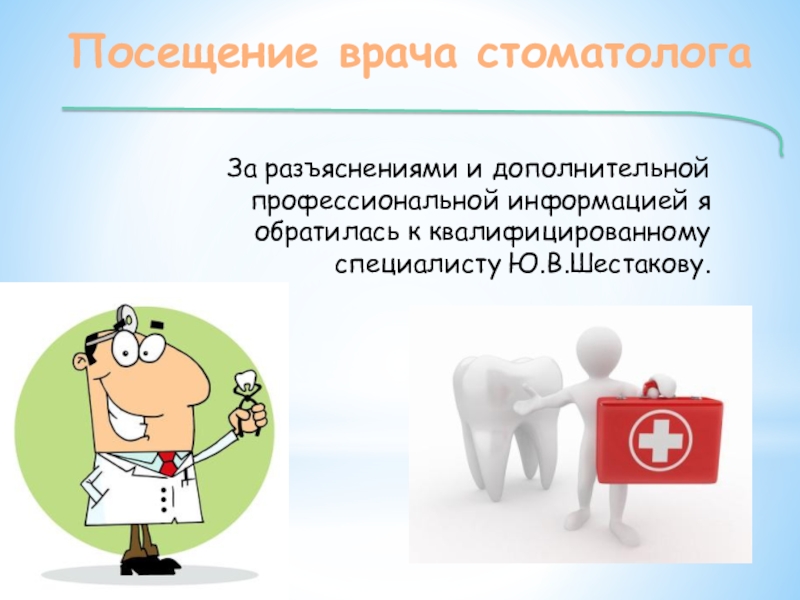 Посещение врача стоматолога

За разъяснениями и дополнительной профессиональной информацией я обратилась к квалифицированному специалисту Ю.В.Шестакову.